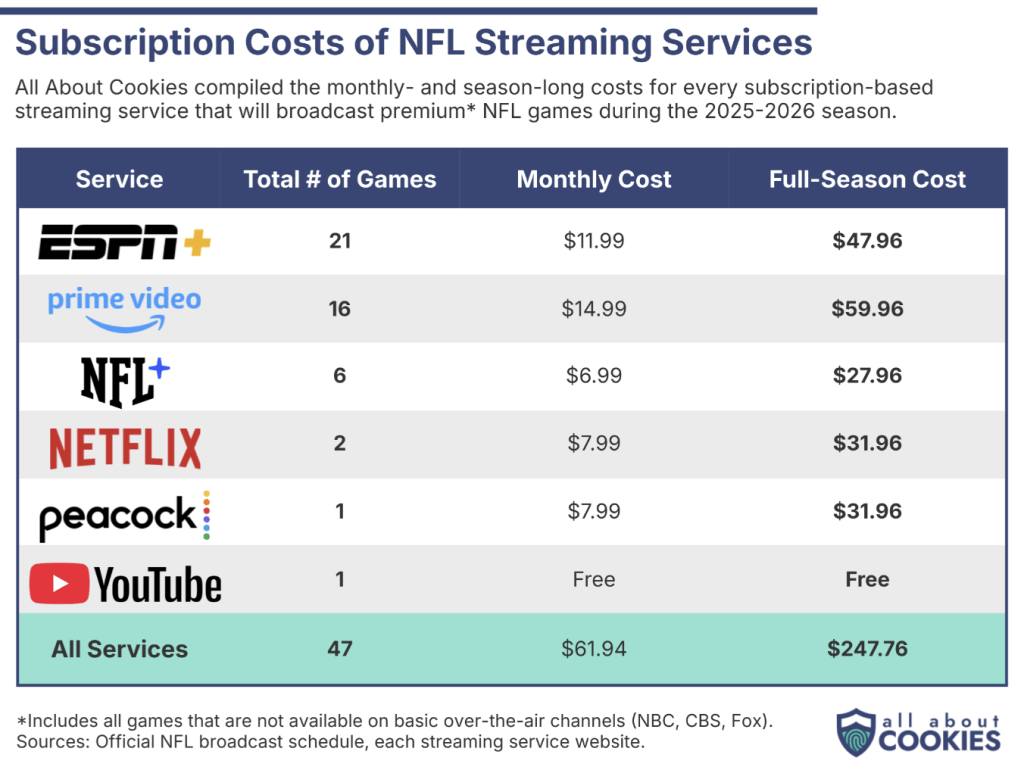 Subscription Costs of NFL Streaming Services

All About Cookies compiled the monthly- and season-long costs for every subscription-based streaming service that will broadcast premium* NFL games during the 2025-2026 season.

| Service | Total # of Games | Monthly Cost | Full-Season Cost |
|---|---|---|---|
| ESPN+ | 21 | $11.99 | $47.96 |
| prime video | 16 | $14.99 | $59.96 |
| NFL+ | 6 | $6.99 | $27.96 |
| NETFLIX | 2 | $7.99 | $31.96 |
| peacock | 1 | $7.99 | $31.96 |
| YouTube | 1 | Free | Free |
| All Services | 47 | $61.94 | $247.76 |

*Includes all games that are not available on basic over-the-air channels (NBC, CBS, Fox).
Sources: Official NFL broadcast schedule, each streaming service website.

all about COOKIES